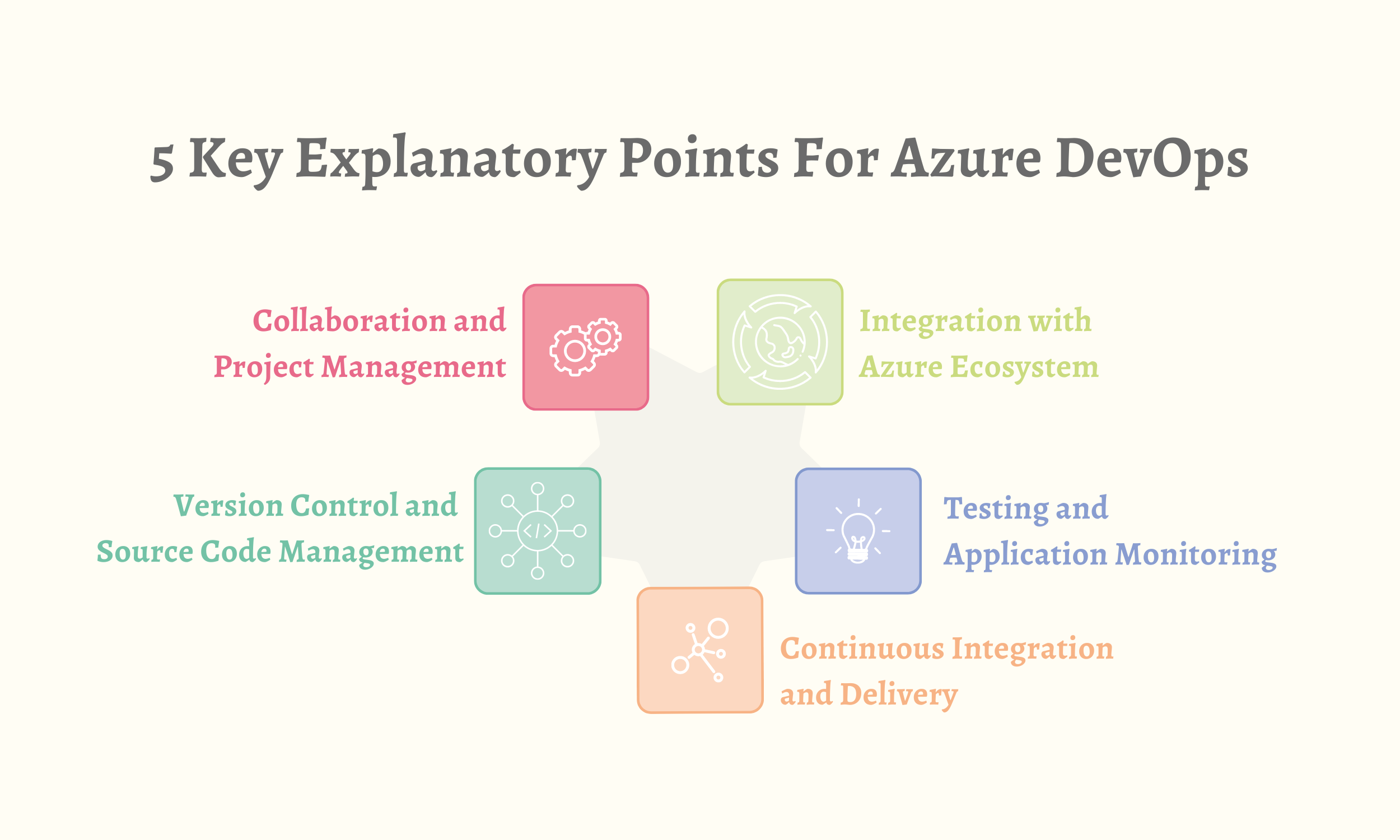 5 Key Explanatory Points For Azure DevOps

Collaboration and Project Management

Integration with Azure Ecosystem

Version Control and Source Code Management

Testing and Application Monitoring

Continuous Integration and Delivery